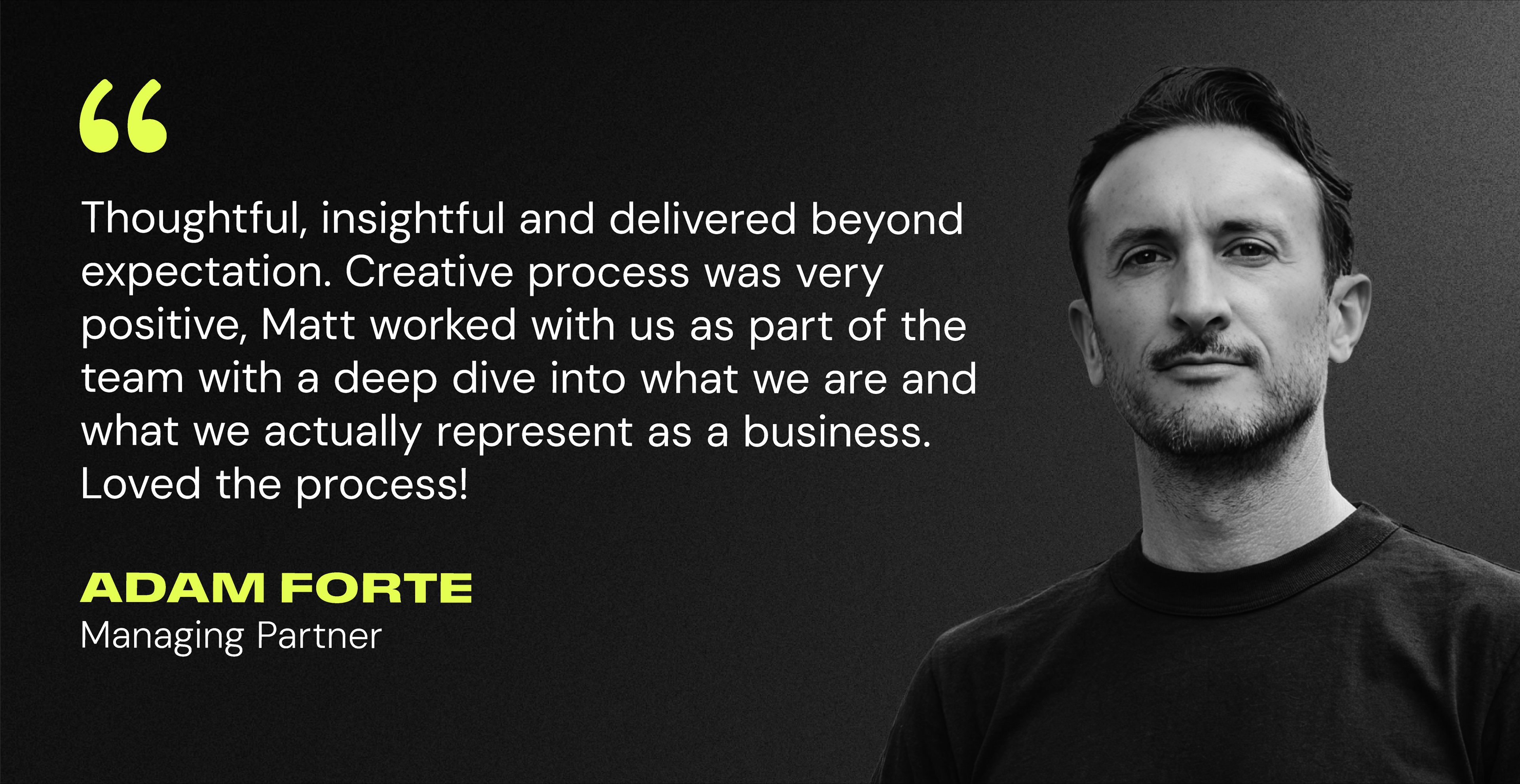 “

Thoughtful, insightful and delivered beyond expectation. Creative process was very positive, Matt worked with us as part of the team with a deep dive into what we are and what we actually represent as a business. Loved the process!

ADAM FORTE
Managing Partner